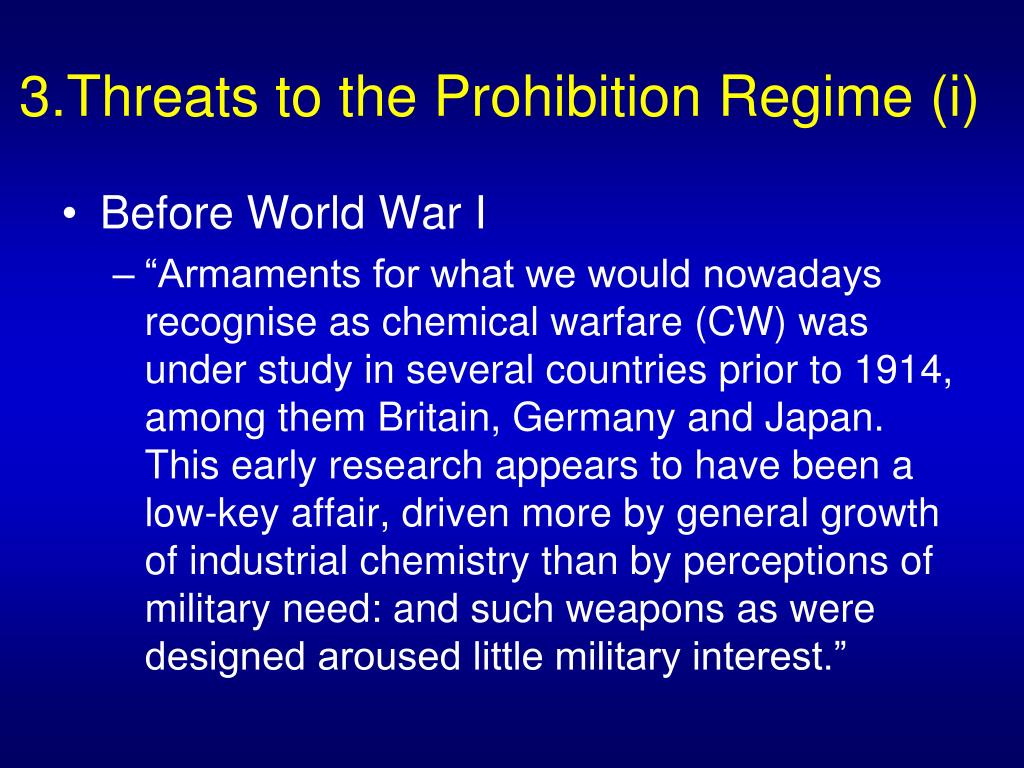 3.Threats to the Prohibition Regime (i)

• Before World War I

– “Armaments for what we would nowadays recognise as chemical warfare (CW) was under study in several countries prior to 1914, among them Britain, Germany and Japan. This early research appears to have been a low-key affair, driven more by general growth of industrial chemistry than by perceptions of military need: and such weapons as were designed aroused little military interest.”